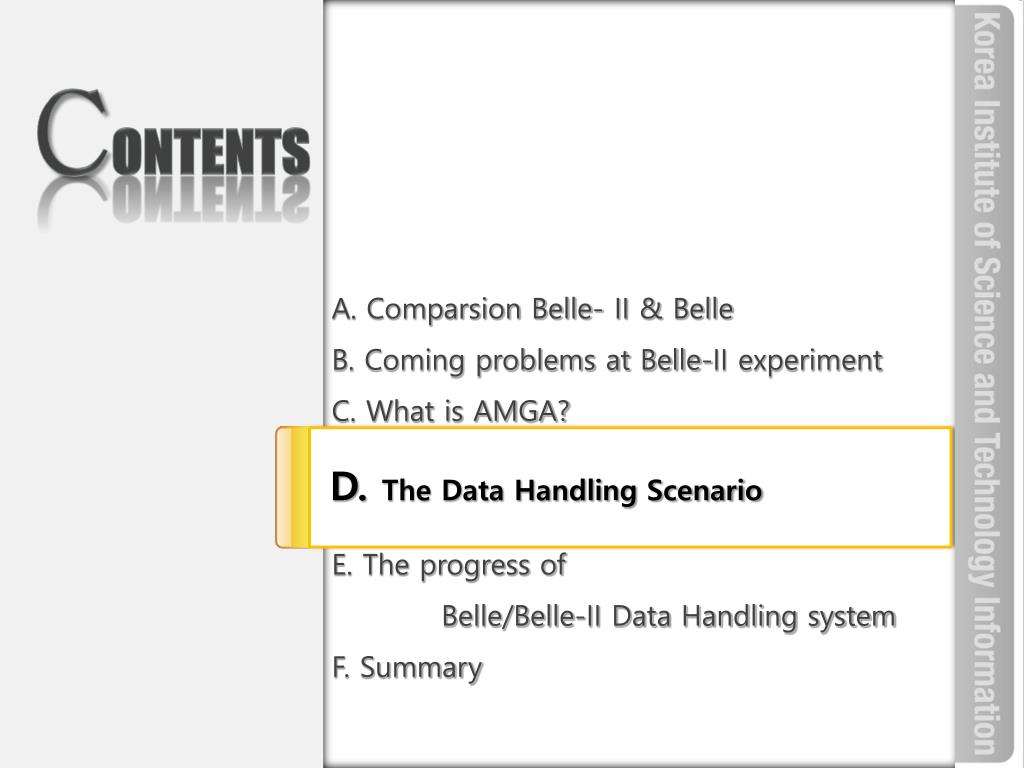 CONTENTS

A. Comparsion Belle- II & Belle

B. Coming problems at Belle-II experiment

C. What is AMGA?

D. The Data Handling Scenario

E. The progress of Belle/Belle-II Data Handling system

F. Summary

Korea Institute of Science and Technology Information